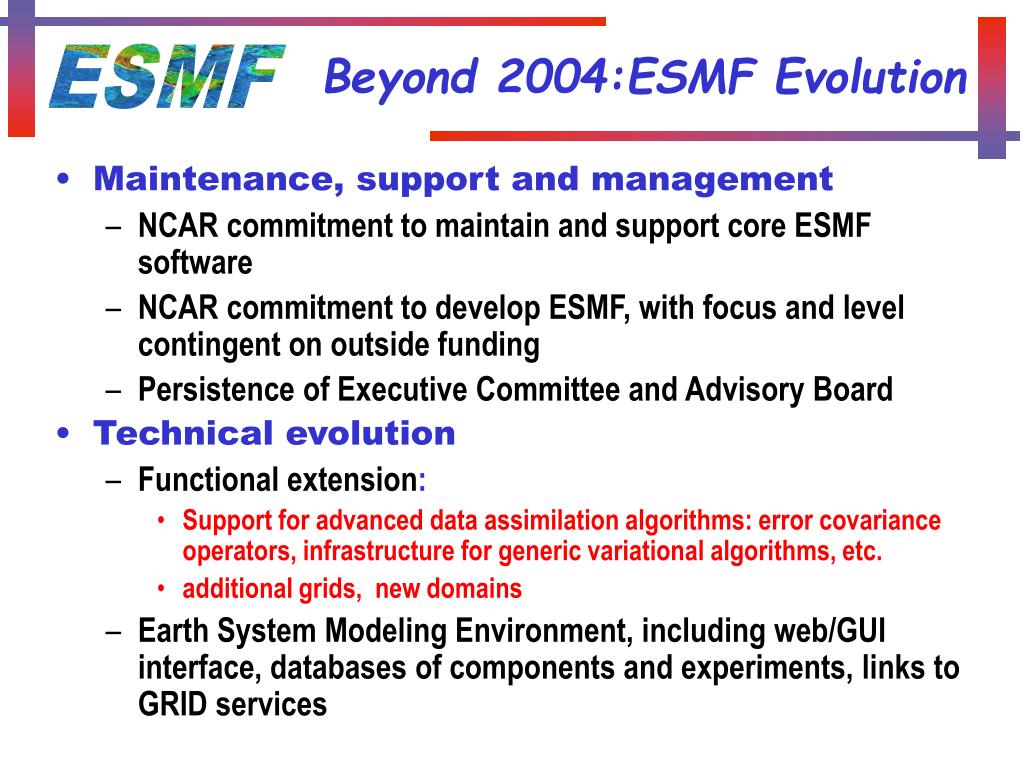 ESMF

Beyond 2004:ESMF Evolution

• Maintenance, support and management
  – NCAR commitment to maintain and support core ESMF software
  – NCAR commitment to develop ESMF, with focus and level contingent on outside funding
  – Persistence of Executive Committee and Advisory Board
• Technical evolution
  – Functional extension:
    • Support for advanced data assimilation algorithms: error covariance operators, infrastructure for generic variational algorithms, etc.
    • additional grids, new domains
  – Earth System Modeling Environment, including web/GUI interface, databases of components and experiments, links to GRID services